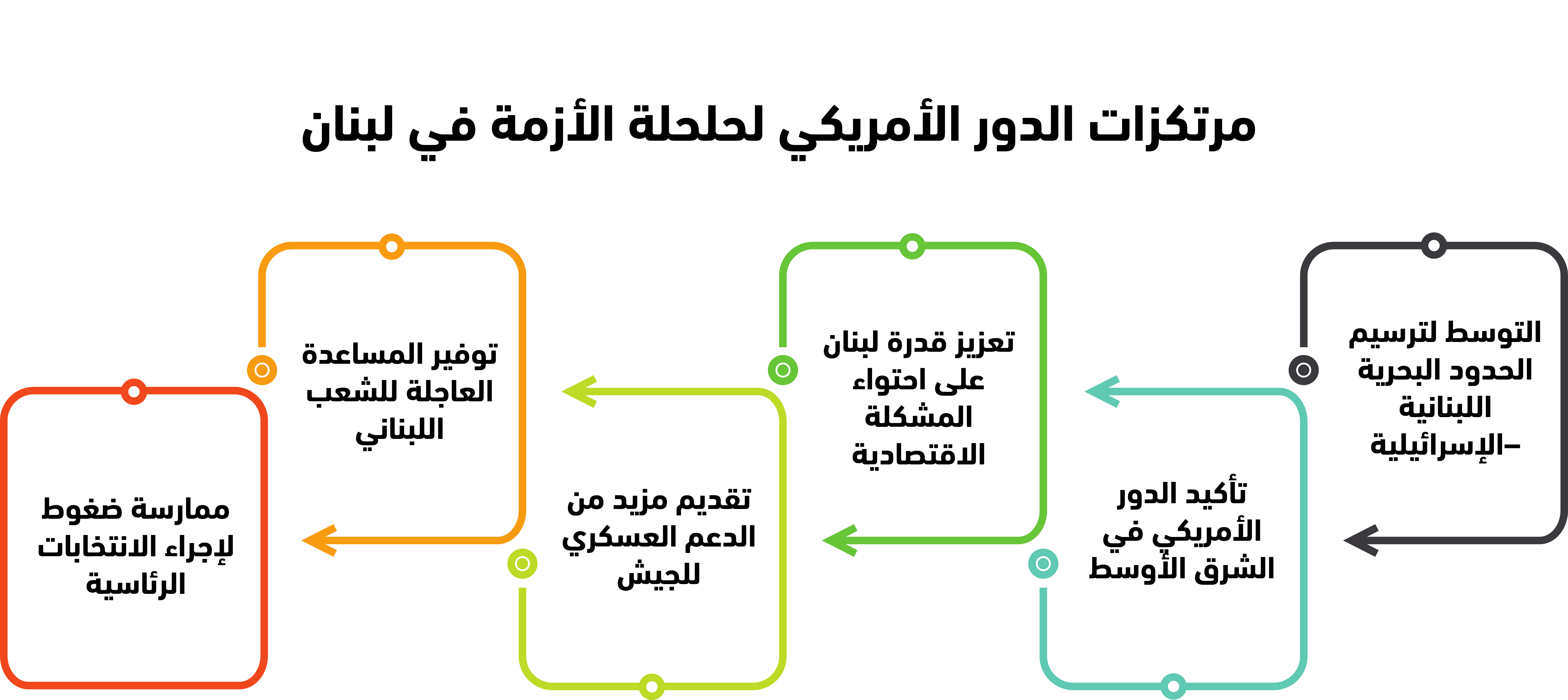 مرتكزات الدور الأمريكي لحلحلة الأزمة في لبنان

التوسط لترسيم الحدود البحرية اللبنانية –الإسرائيلية

تأكيد الدور الأمريكي في الشرق الأوسط

تعزيز قدرة لبنان على احتواء المشكلة الاقتصادية

تقديم مزيد من الدعم العسكري للجيش

توفير المساعدة العاجلة للشعب اللبناني

ممارسة ضغوط لإجراء الانتخابات الرئاسية